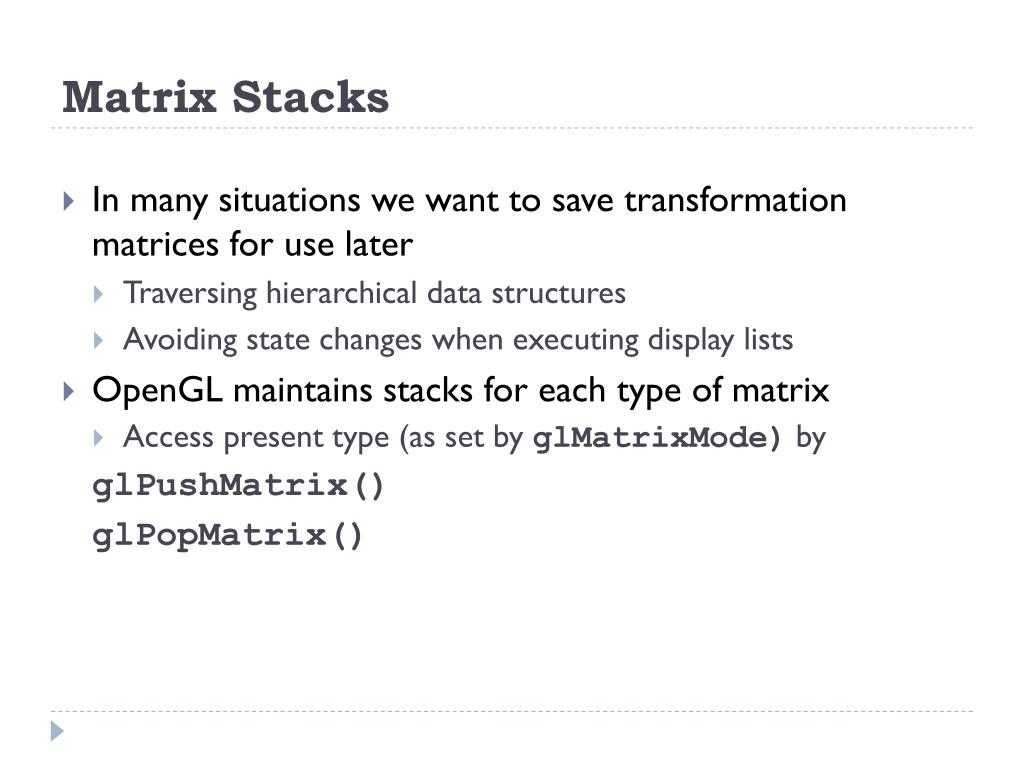 Matrix Stacks

In many situations we want to save transformation matrices for use later

Traversing hierarchical data structures

Avoiding state changes when executing display lists

OpenGL maintains stacks for each type of matrix

Access present type (as set by glMatrixMode) by

glPushMatrix()

glPopMatrix()